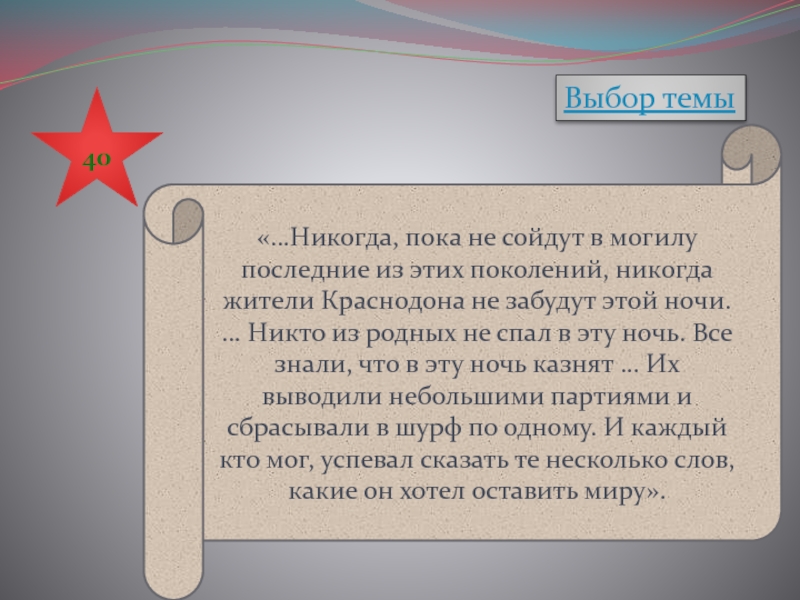 Выбор темы

40

«…Никогда, пока не сойдут в могилу последние из этих поколений, никогда жители Краснодона не забудут этой ночи. … Никто из родных не спал в эту ночь. Все знали, что в эту ночь казнят … Их выводили небольшими партиями и сбрасывали в шурф по одному. И каждый кто мог, успевал сказать те несколько слов, какие он хотел оставить миру».